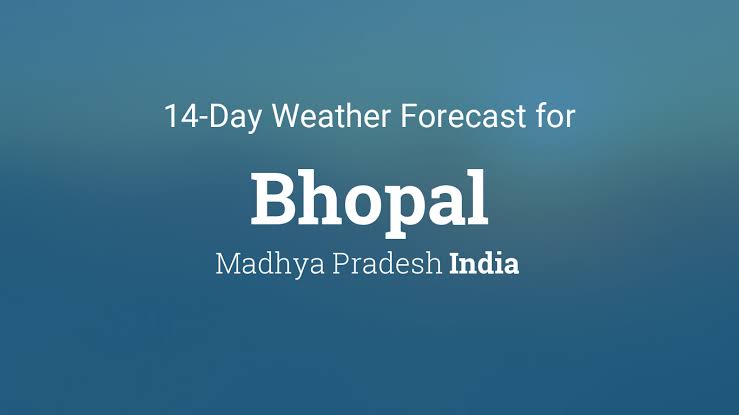 14-Day Weather Forecast for

Bhopal

Madhya Pradesh India